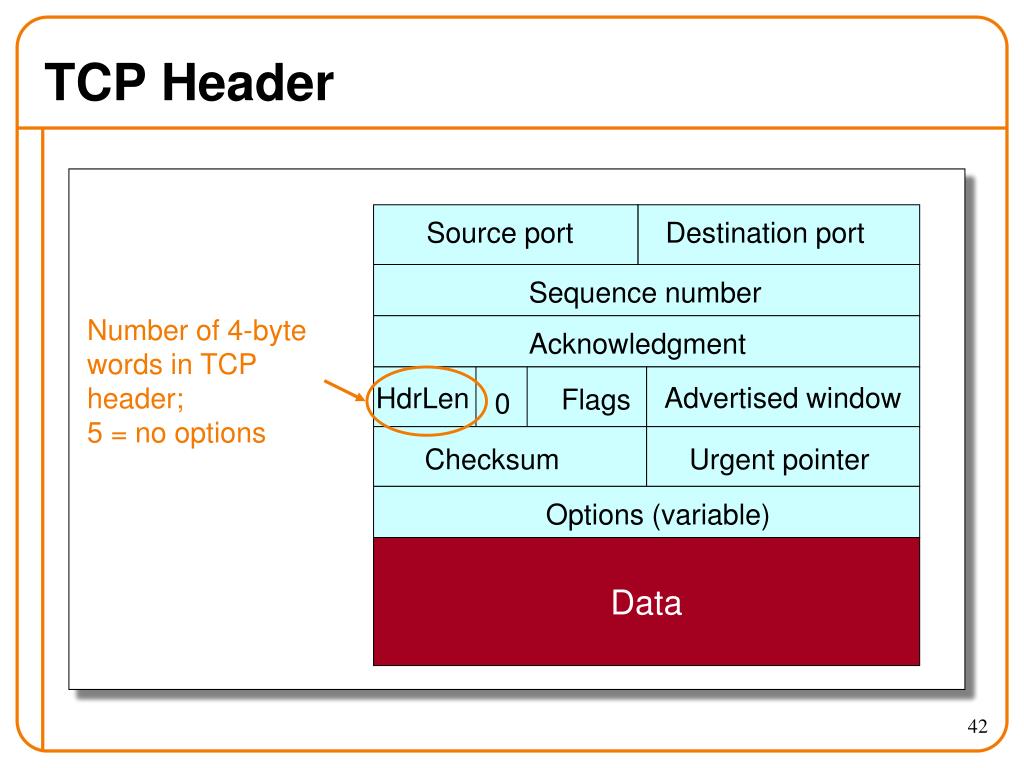 TCP Header

Number of 4-byte words in TCP header;
5 = no options

Source port
Destination port
Sequence number
Acknowledgment
HdrLen
0
Flags
Advertised window
Checksum
Urgent pointer
Options (variable)
Data

42